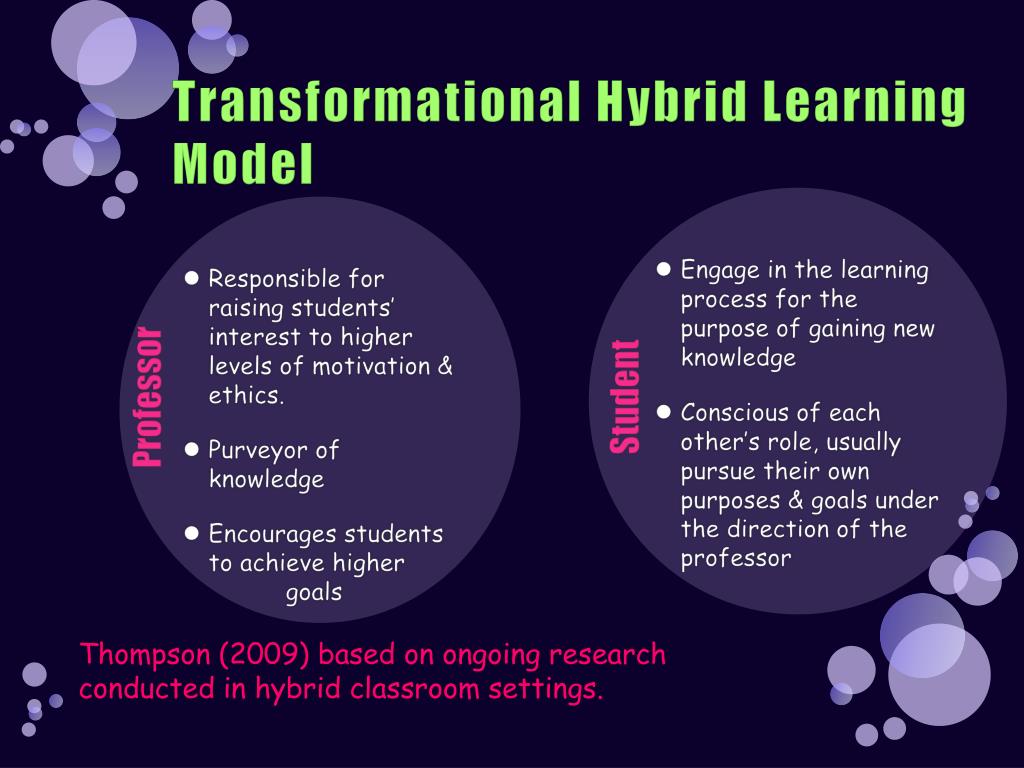 Transformational Hybrid Learning Model

Professor

- Responsible for raising students' interest to higher levels of motivation & ethics.
- Purveyor of knowledge
- Encourages students to achieve higher goals

Student

- Engage in the learning process for the purpose of gaining new knowledge
- Conscious of each other's role, usually pursue their own purposes & goals under the direction of the professor

Thompson (2009) based on ongoing research conducted in hybrid classroom settings.